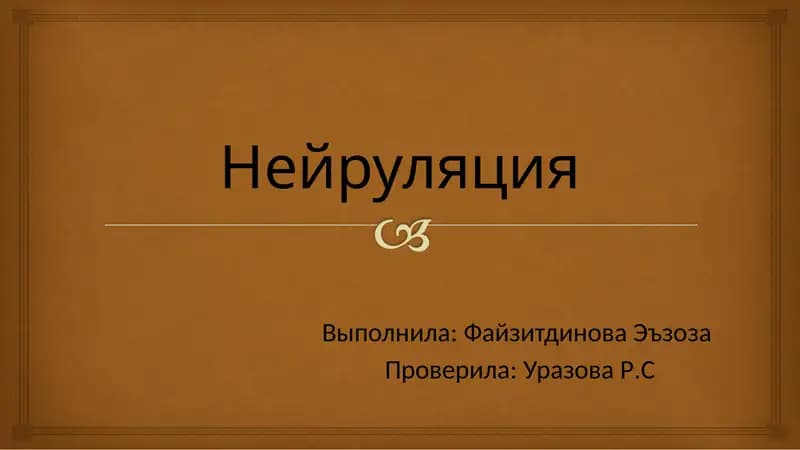 Нейруляция

Выполнила: Файзитдинова Эъзоза
Проверила: Уразова Р.С